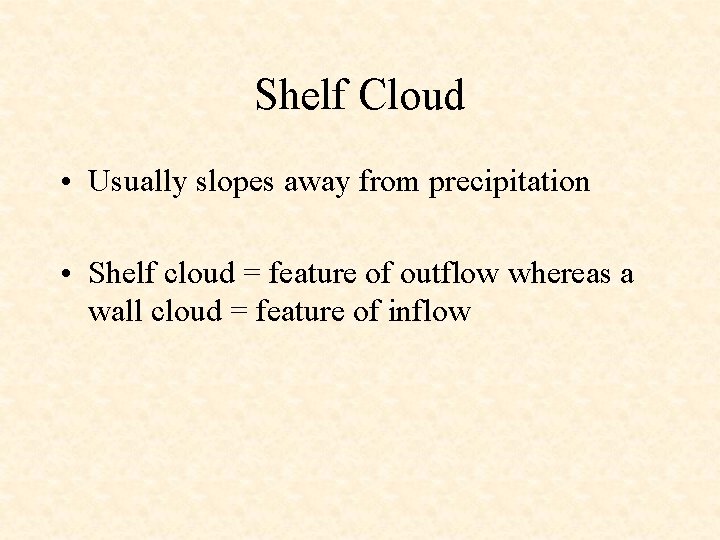 Shelf Cloud

• Usually slopes away from precipitation

• Shelf cloud = feature of outflow whereas a wall cloud = feature of inflow